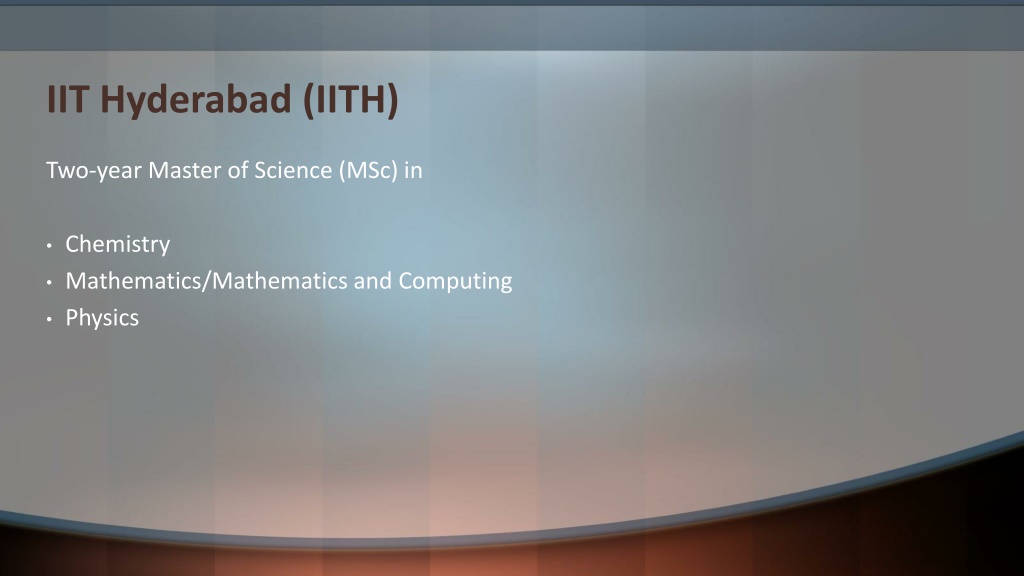 IIT Hyderabad (IITH)

Two-year Master of Science (MSc) in

• Chemistry
• Mathematics/Mathematics and Computing
• Physics